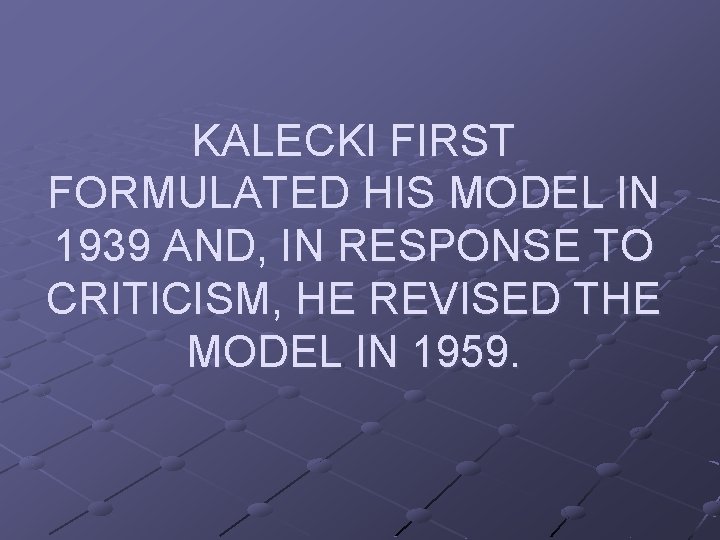 KALECKI FIRST FORMULATED HIS MODEL IN 1939 AND, IN RESPONSE TO CRITICISM, HE REVISED THE MODEL IN 1959.